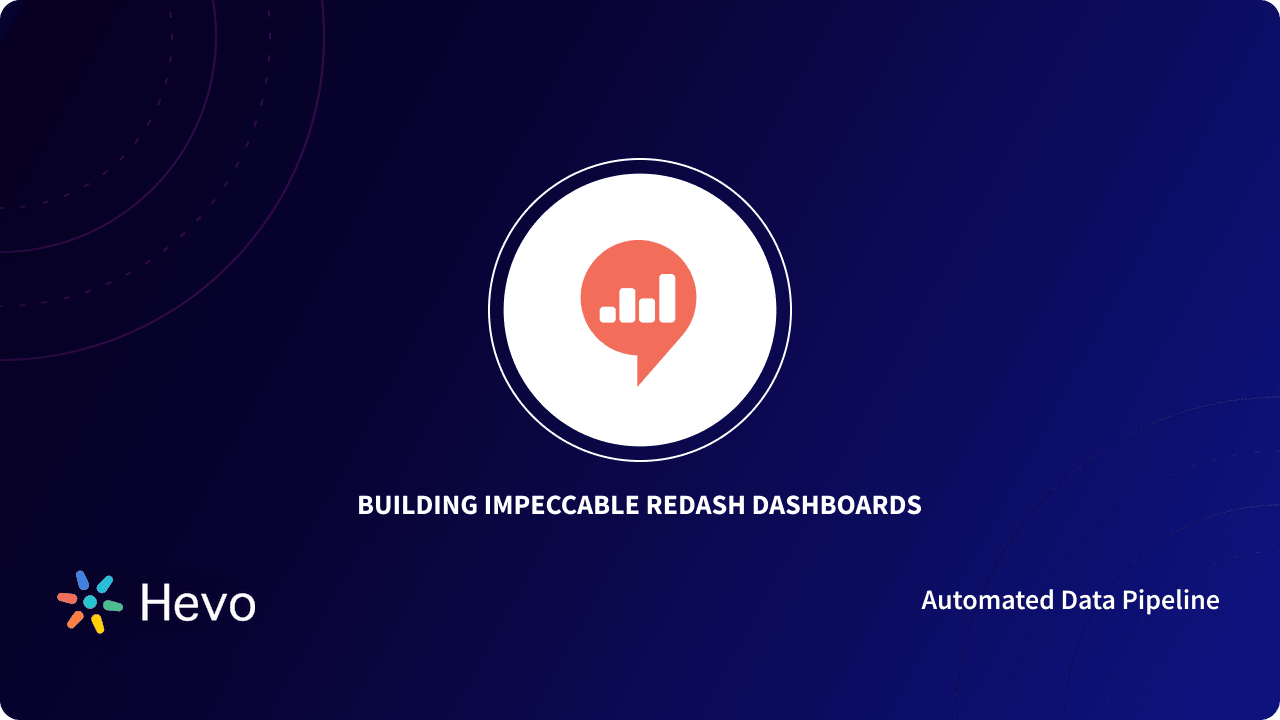 BUILDING IMPECCABLE REDASH DASHBOARDS

Hevo

Automated Data Pipeline